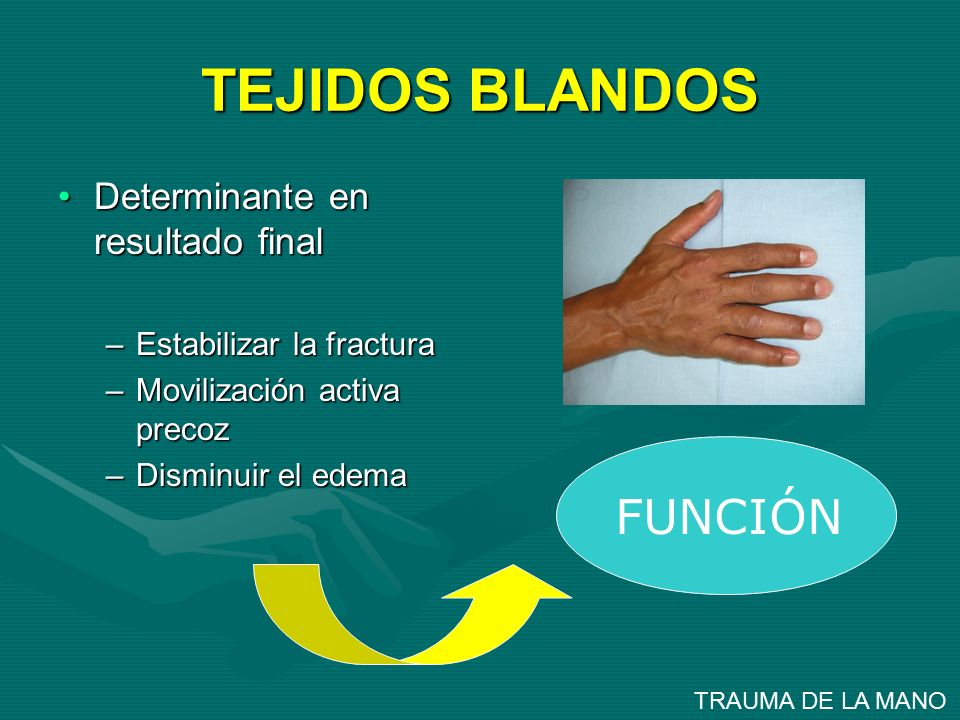 TEJIDOS BLANDOS

• Determinante en resultado final

– Estabilizar la fractura
– Movilización activa precoz
– Disminuir el edema

FUNCIÓN

TRAUMA DE LA MANO